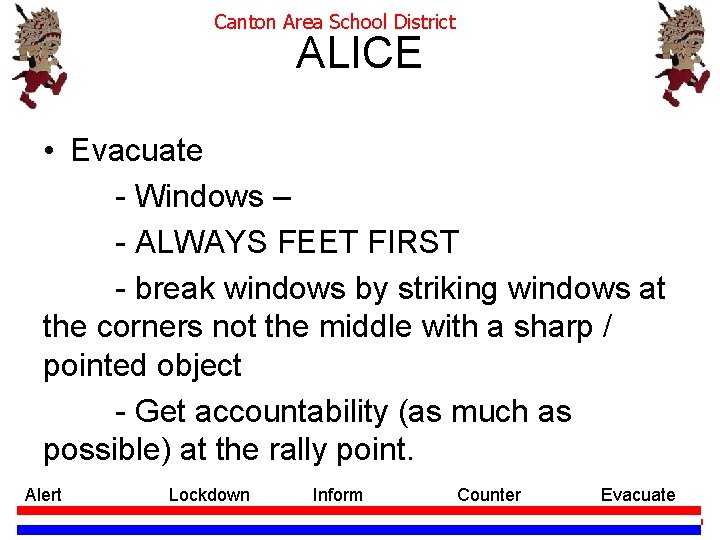 Canton Area School District
ALICE

• Evacuate

- Windows –

- ALWAYS FEET FIRST

- break windows by striking windows at the corners not the middle with a sharp / pointed object

- Get accountability (as much as possible) at the rally point.

Alert Lockdown Inform Counter Evacuate